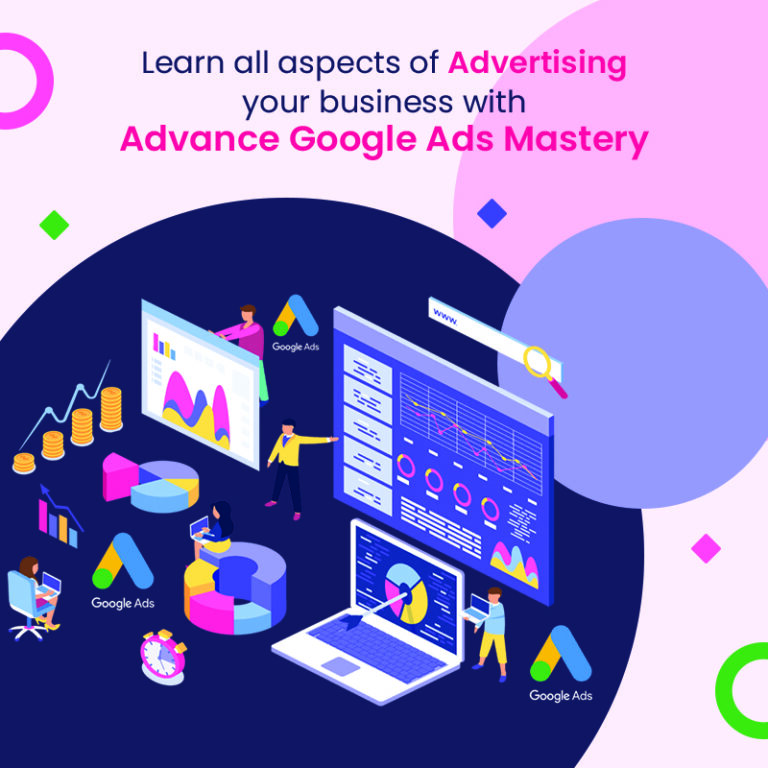 Learn all aspects of Advertising your business with Advance Google Ads Mastery

Google Ads

www

Google Ads

Google Ads